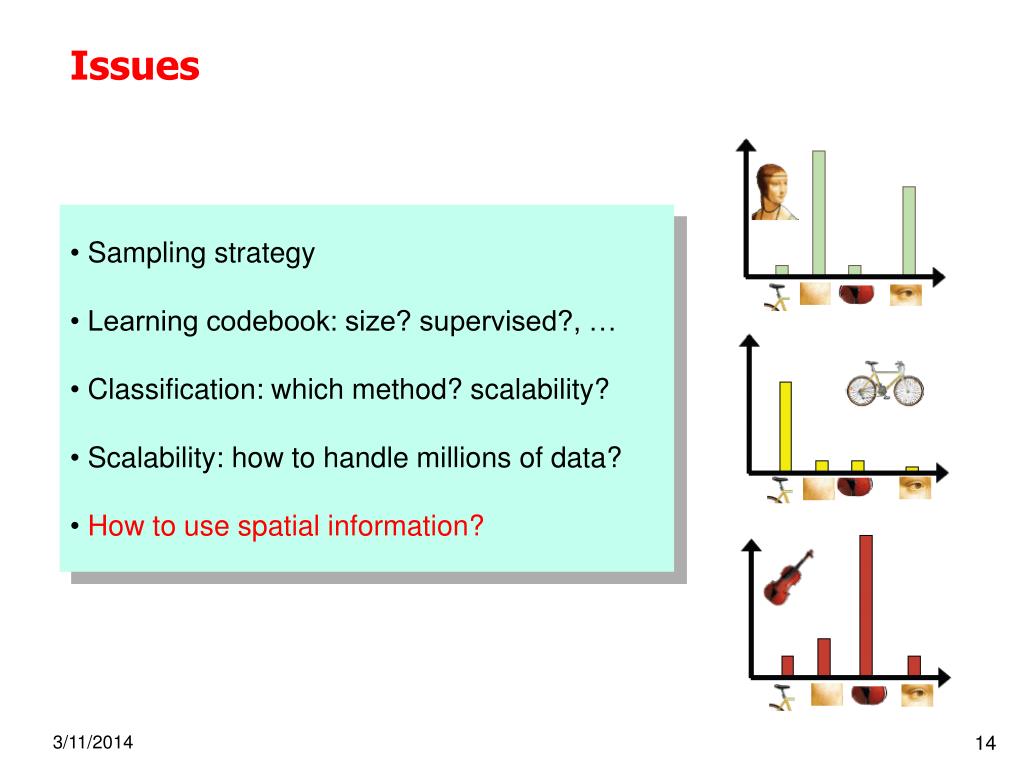 Issues

• Sampling strategy

• Learning codebook: size? supervised?, …

• Classification: which method? scalability?

• Scalability: how to handle millions of data?

• How to use spatial information?

3/11/2014

14